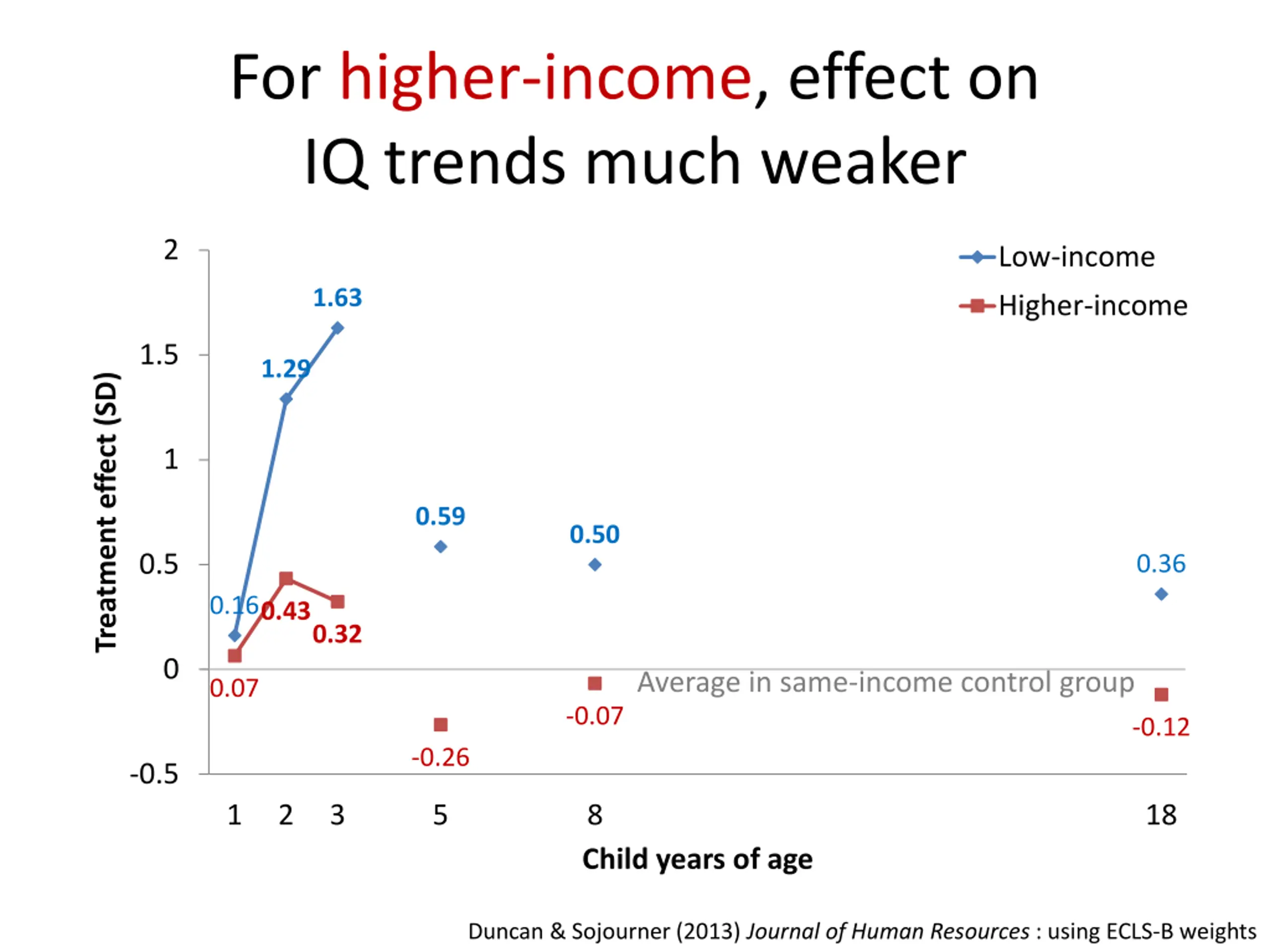 For higher-income, effect on IQ trends much weaker

Low-income
Higher-income

Treatment effect (SD)

2
1.5
1
0.5
0
-0.5

1.63
1.29
0.59
0.50
0.36
0.16
0.43
0.32
0.07
-0.26
-0.07
-0.12

Average in same-income control group

1 2 3 5 8 18

Child years of age

Duncan & Sojourner (2013) Journal of Human Resources : using ECLS-B weights